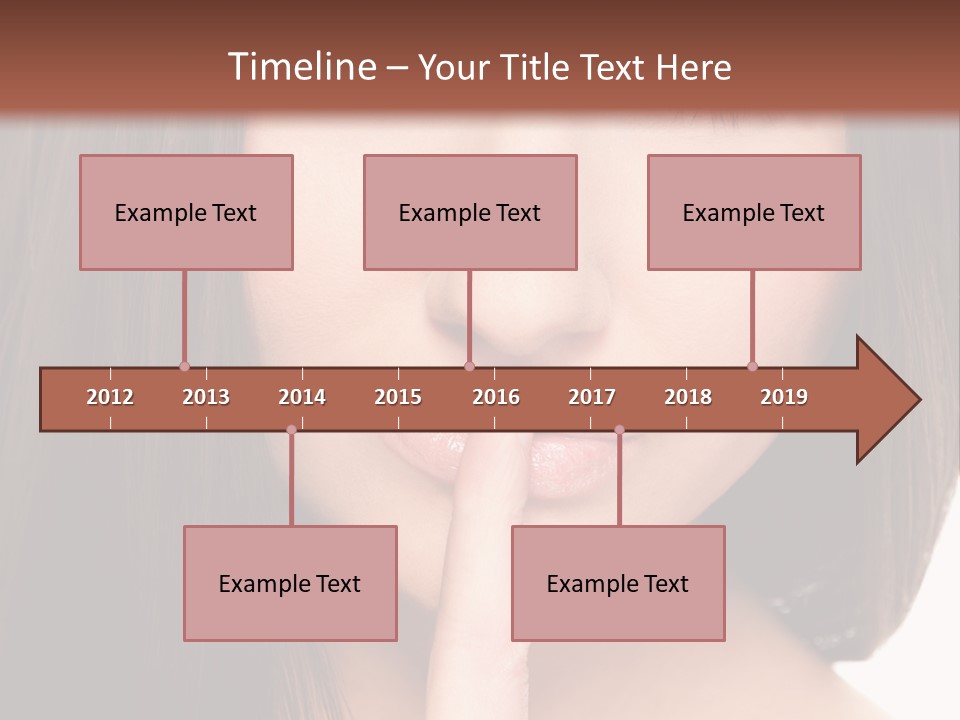 Timeline – Your Title Text Here

Example Text

Example Text

Example Text

2012 2013 2014 2015 2016 2017 2018 2019

Example Text

Example Text